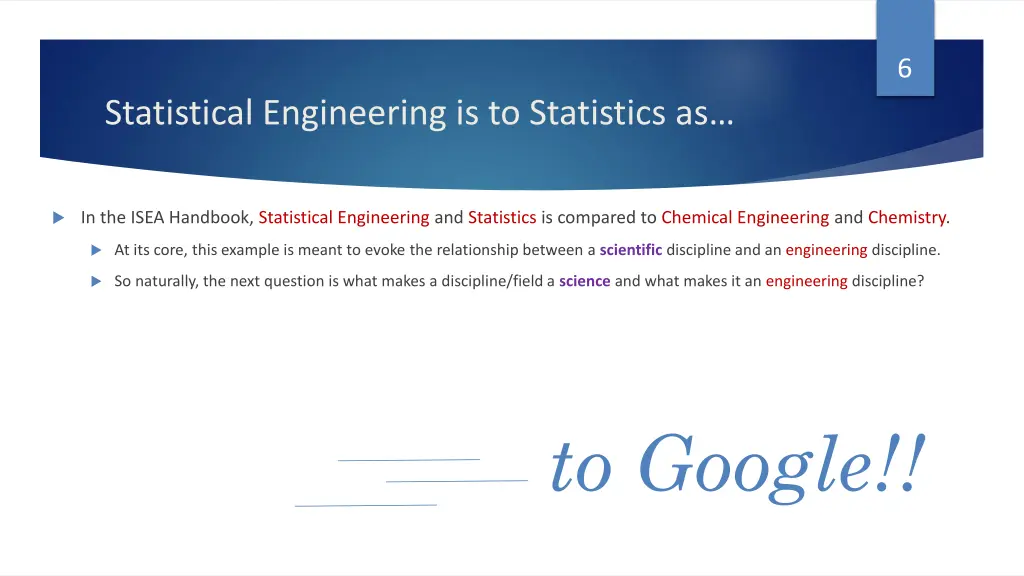 6

Statistical Engineering is to Statistics as…

In the ISEA Handbook, Statistical Engineering and Statistics is compared to Chemical Engineering and Chemistry.

At its core, this example is meant to evoke the relationship between a scientific discipline and an engineering discipline.

So naturally, the next question is what makes a discipline/field a science and what makes it an engineering discipline?

to Google!!